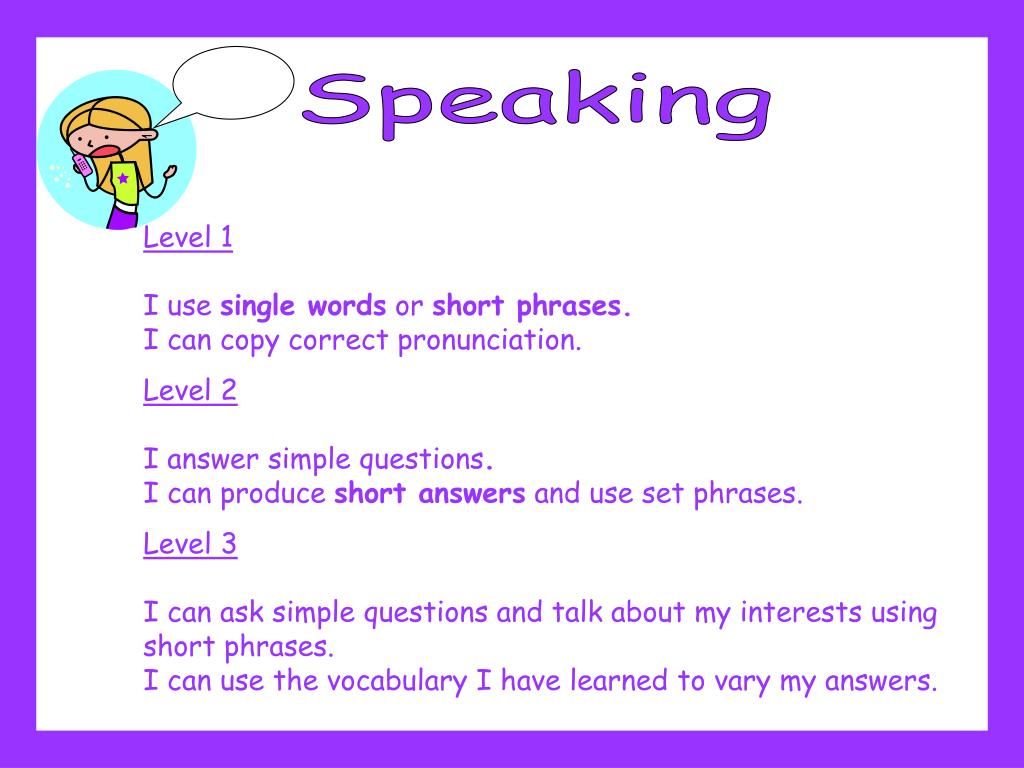 Speaking

Level 1

I use single words or short phrases.
I can copy correct pronunciation.

Level 2

I answer simple questions.
I can produce short answers and use set phrases.

Level 3

I can ask simple questions and talk about my interests using short phrases.
I can use the vocabulary I have learned to vary my answers.